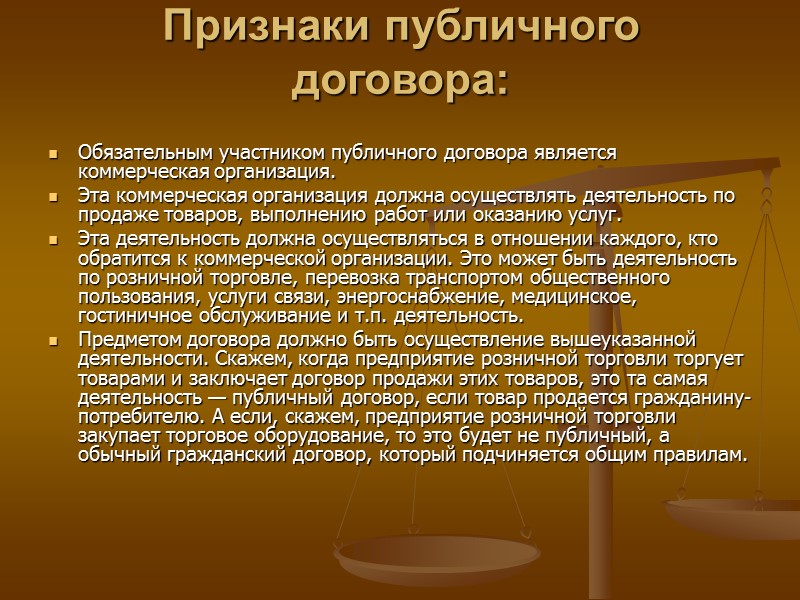 Признаки публичного договора:

- Обязательным участником публичного договора является коммерческая организация.
- Эта коммерческая организация должна осуществлять деятельность по продаже товаров, выполнению работ или оказанию услуг.
- Эта деятельность должна осуществляться в отношении каждого, кто обратится к коммерческой организации. Это может быть деятельность по розничной торговле, перевозка транспортом общественного пользования, услуги связи, энергоснабжение, медицинское, гостиничное обслуживание и т.п. деятельность.
- Предметом договора должно быть осуществление вышеуказанной деятельности. Скажем, когда предприятие розничной торговли торгует товарами и заключает договор продажи этих товаров, это та самая деятельность — публичный договор, если товар продается гражданину-потребителю. А если, скажем, предприятие розничной торговли закупает торговое оборудование, то это будет не публичный, а обычный гражданский договор, который подчиняется общим правилам.